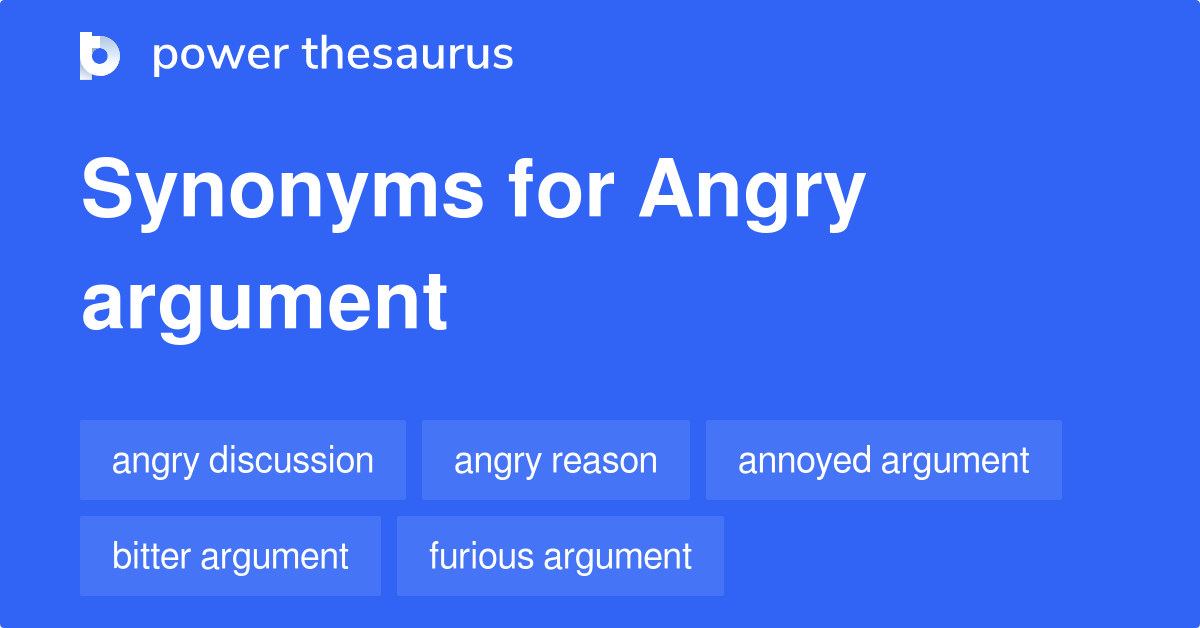 power thesaurus

Synonyms for Angry argument

angry discussion
angry reason
annoyed argument
bitter argument
furious argument